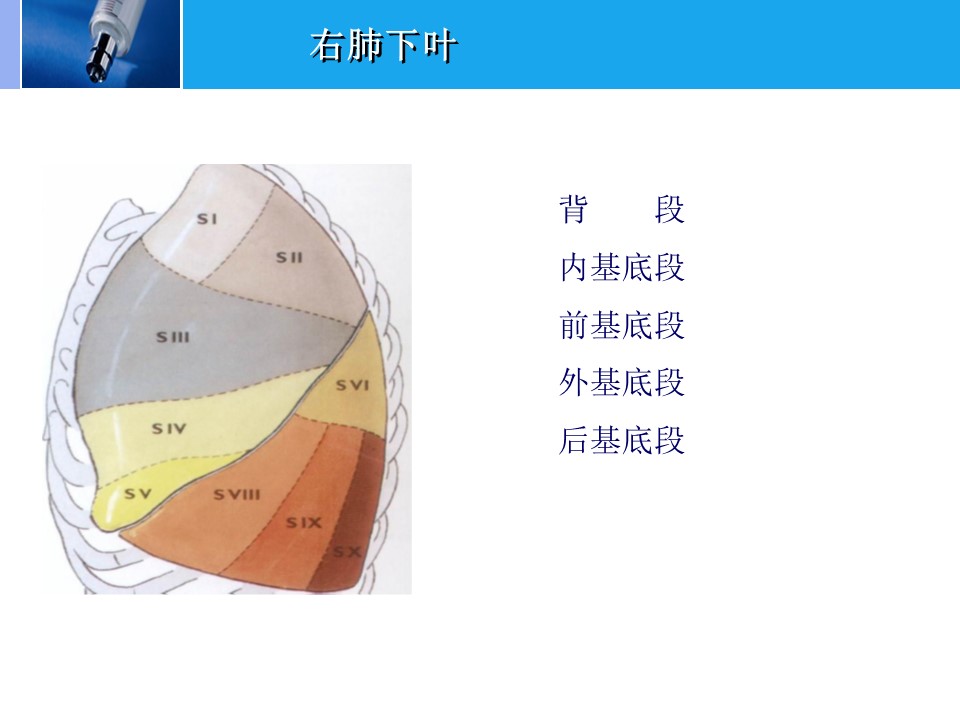 右肺下叶

SI
SII
SIII
SIV
SV
SVI
SVIII
SIX
SX

背 段
内基底段
前基底段
外基底段
后基底段